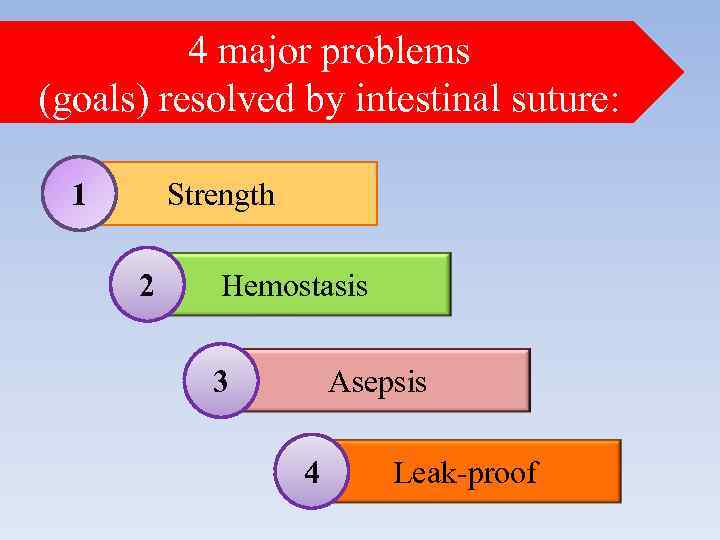 4 major problems
(goals) resolved by intestinal suture:

1 Strength

2 Hemostasis

3 Asepsis

4 Leak-proof